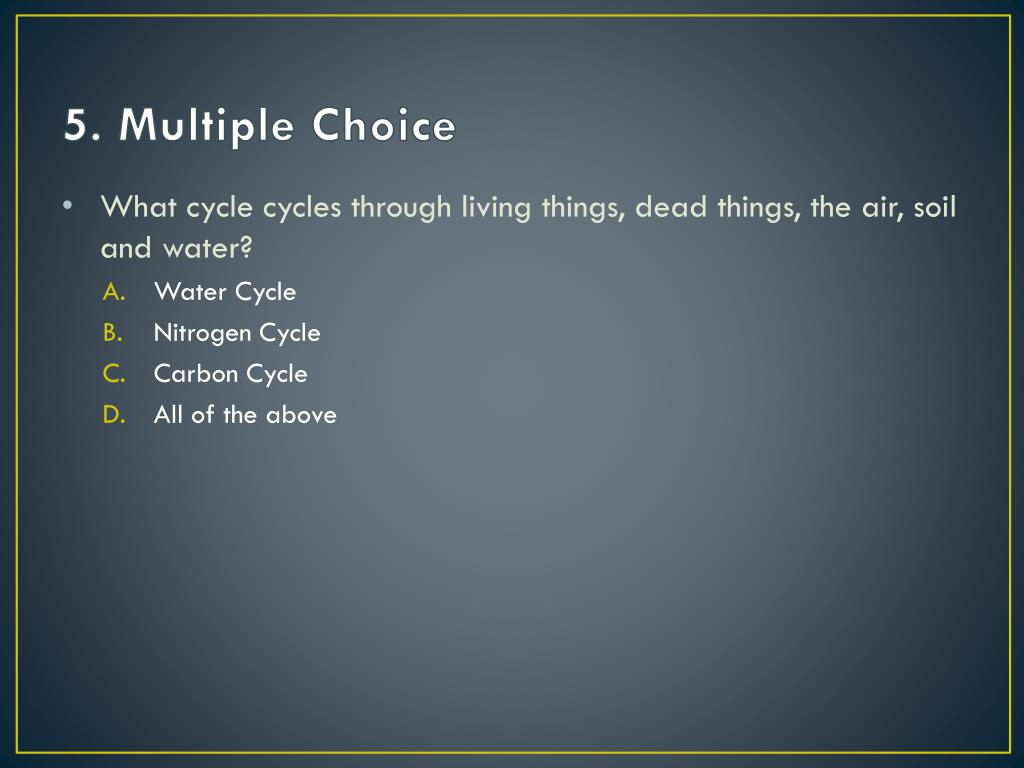 5. Multiple Choice

• What cycle cycles through living things, dead things, the air, soil and water?

A. Water Cycle
B. Nitrogen Cycle
C. Carbon Cycle
D. All of the above